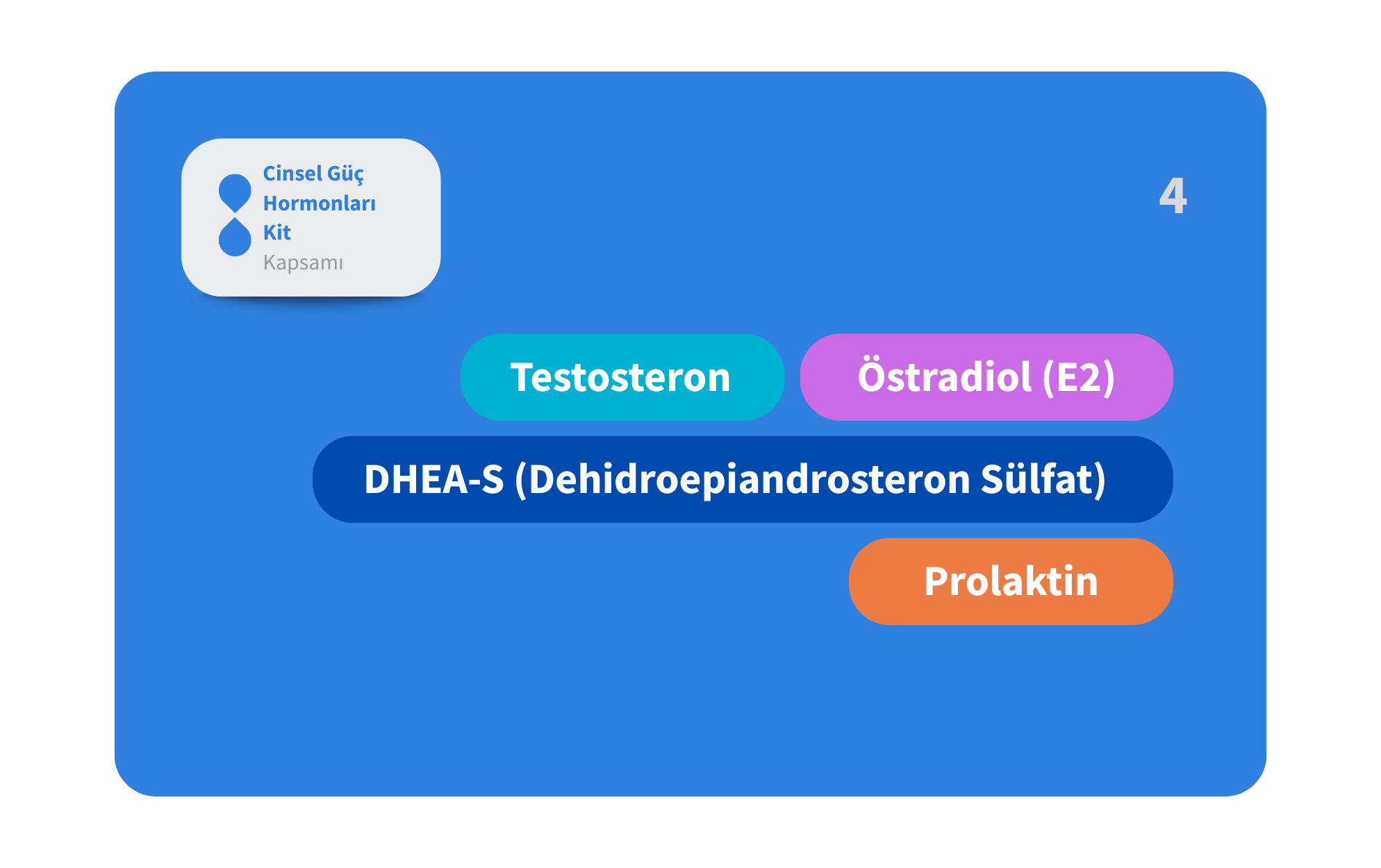 Cinsel Güç
Hormonları
Kit
Kapsamı

4

Testosteron

Östradiol (E2)

DHEA-S (Dehidroepiandrosteron Sülfat)

Prolaktin